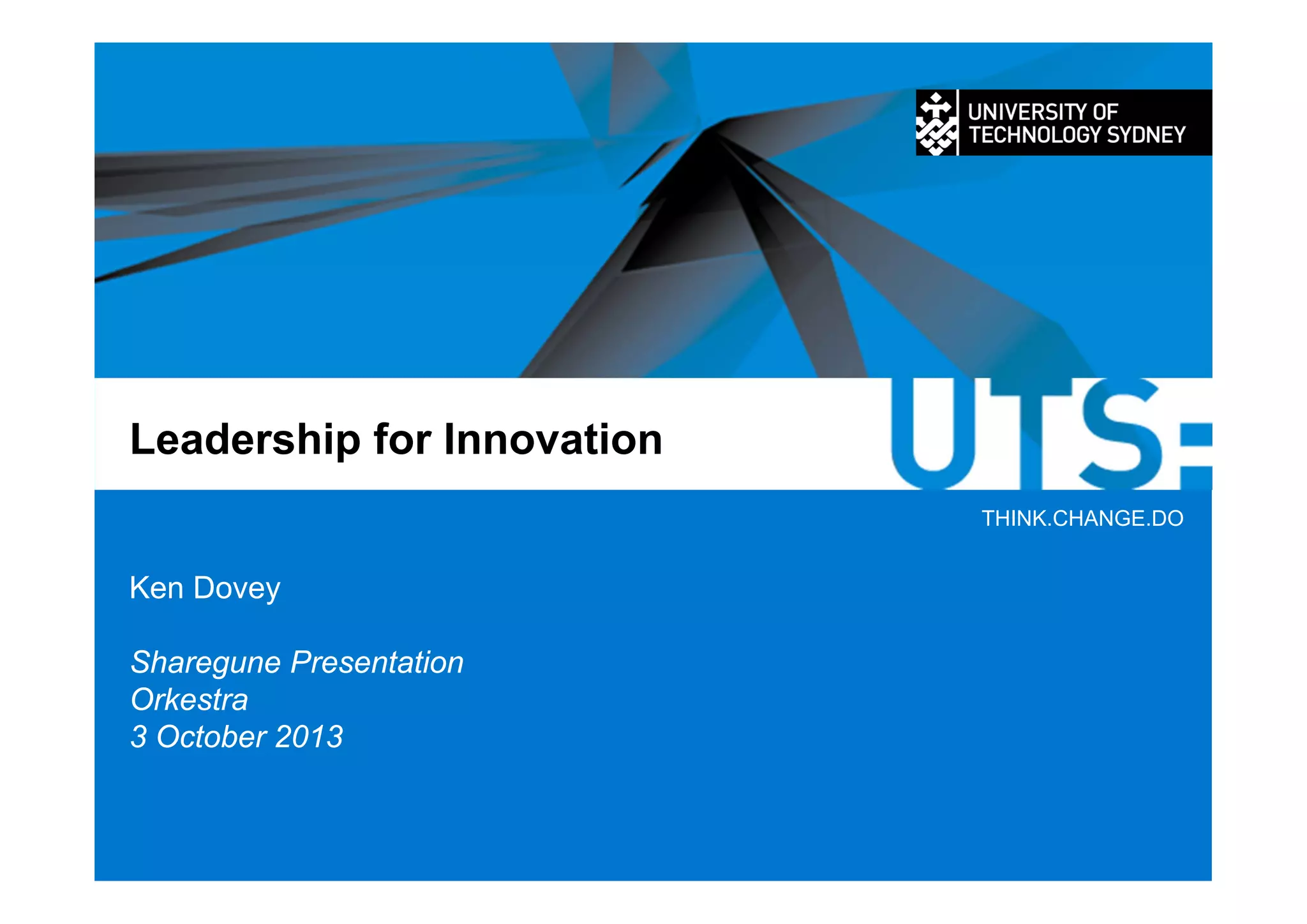 UNIVERSITY OF TECHNOLOGY SYDNEY

Leadership for Innovation

UTS:

THINK.CHANGE.DO

Ken Dovey

Sharegune Presentation
Orkestra
3 October 2013